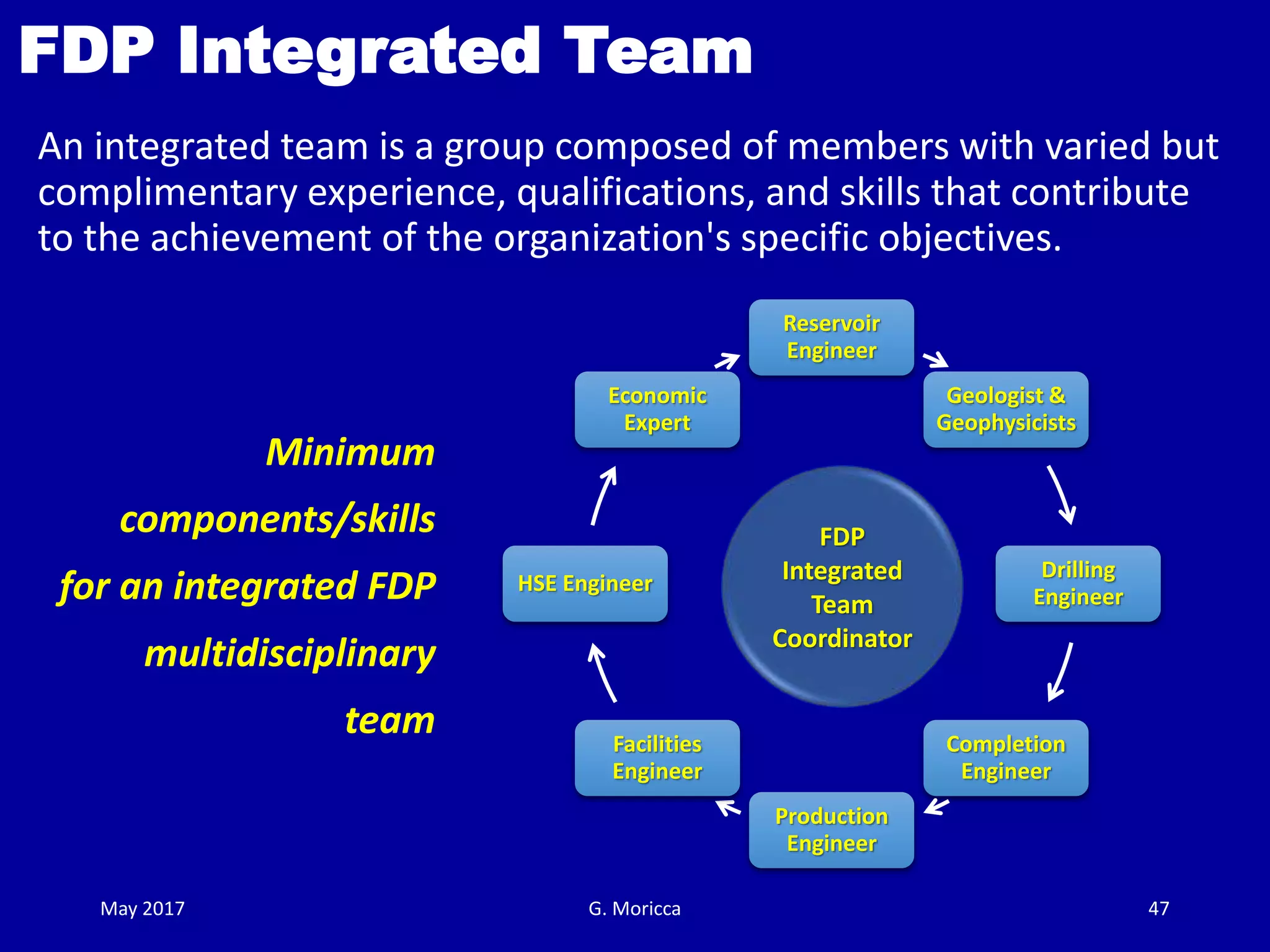 FDP Integrated Team

An integrated team is a group composed of members with varied but complimentary experience, qualifications, and skills that contribute to the achievement of the organization's specific objectives.

Minimum components/skills for an integrated FDP multidisciplinary team

Reservoir Engineer

Geologist & Geophysicists

Drilling Engineer

Completion Engineer

Production Engineer

Facilities Engineer

HSE Engineer

Economic Expert

FDP Integrated Team Coordinator

May 2017

G. Moricca

47